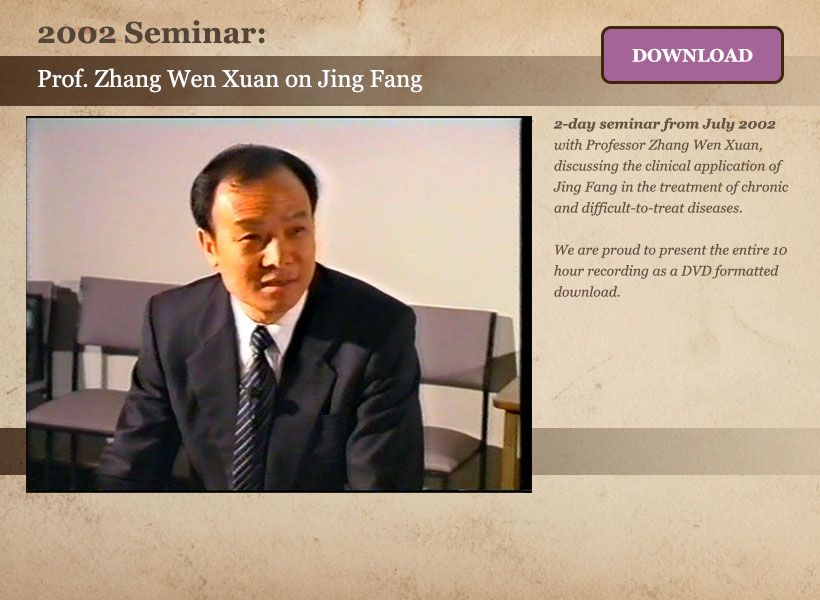 2002 Seminar:

Prof. Zhang Wen Xuan on Jing Fang

DOWNLOAD

2-day seminar from July 2002 with Professor Zhang Wen Xuan, discussing the clinical application of Jing Fang in the treatment of chronic and difficult-to-treat diseases.

We are proud to present the entire 10 hour recording as a DVD formatted download.